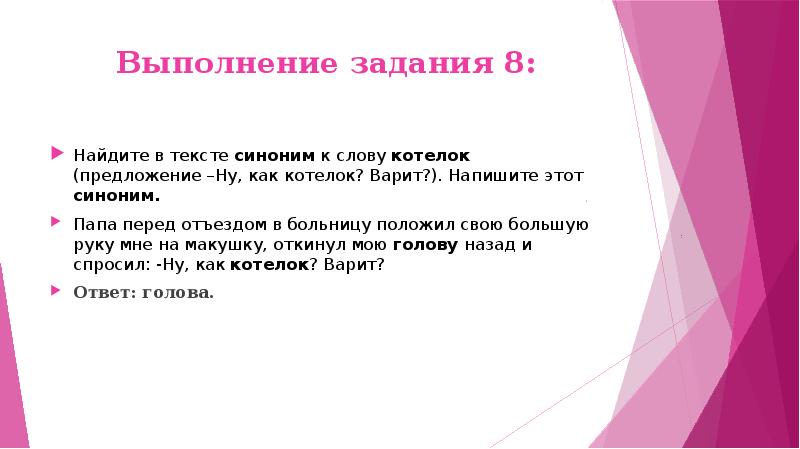 Выполнение задания 8:

Найдите в тексте синоним к слову котелок (предложение –Ну, как котелок? Варит?). Напишите этот синоним.

Папа перед отъездом в больницу положил свою большую руку мне на макушку, откинул мою голову назад и спросил: -Ну, как котелок? Варит?

Ответ: голова.